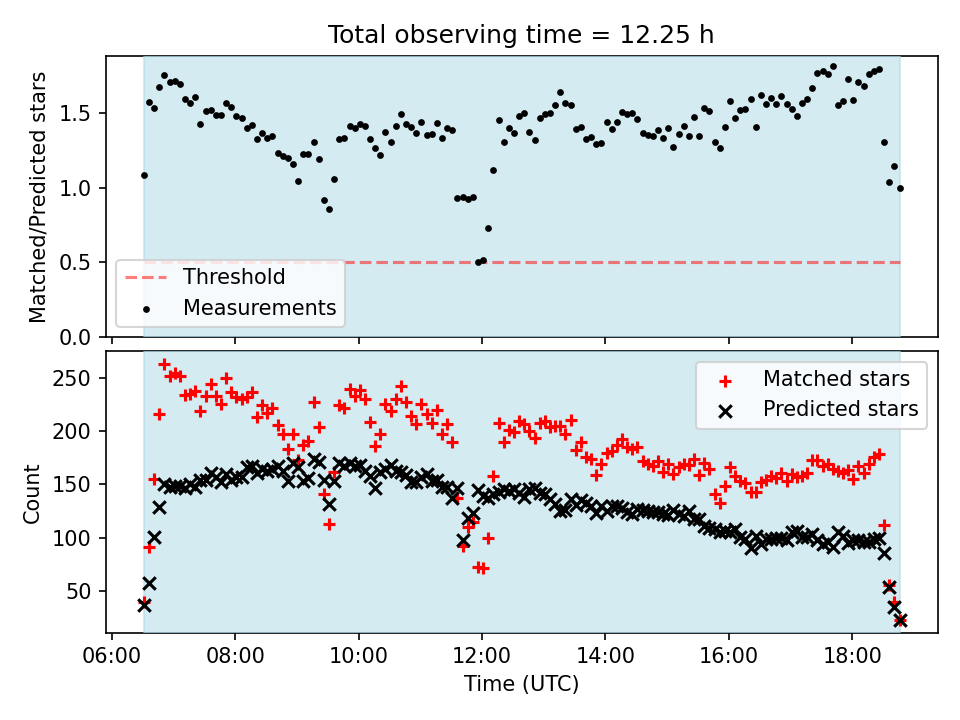 Total observing time = 12.25 h

Matched/Predicted stars

1.5
1.0
0.5
0.0

Threshold
Measurements

Count

250
200
150
100
50

Matched stars
Predicted stars

06:00
08:00
10:00
12:00
14:00
16:00
18:00

Time (UTC)